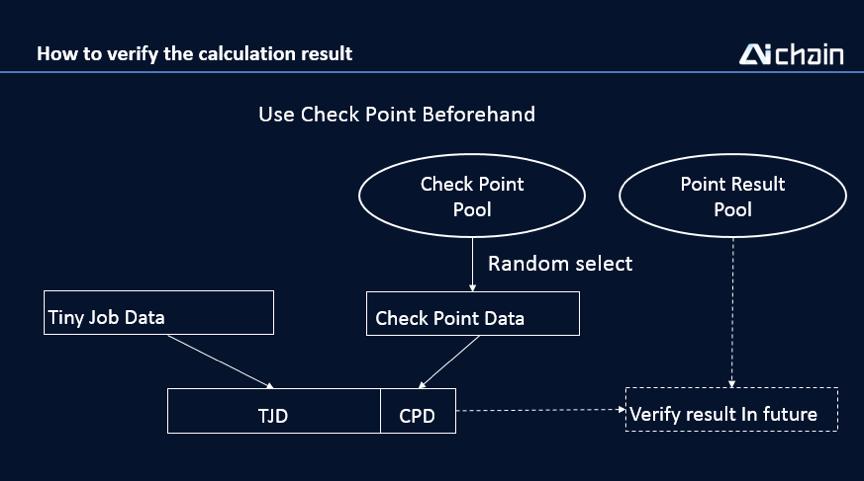 How to verify the calculation result

AIchain

Use Check Point Beforehand

Check Point Pool

Point Result Pool

Random select

Tiny Job Data

Check Point Data

TJD

CPD

Verify result In future